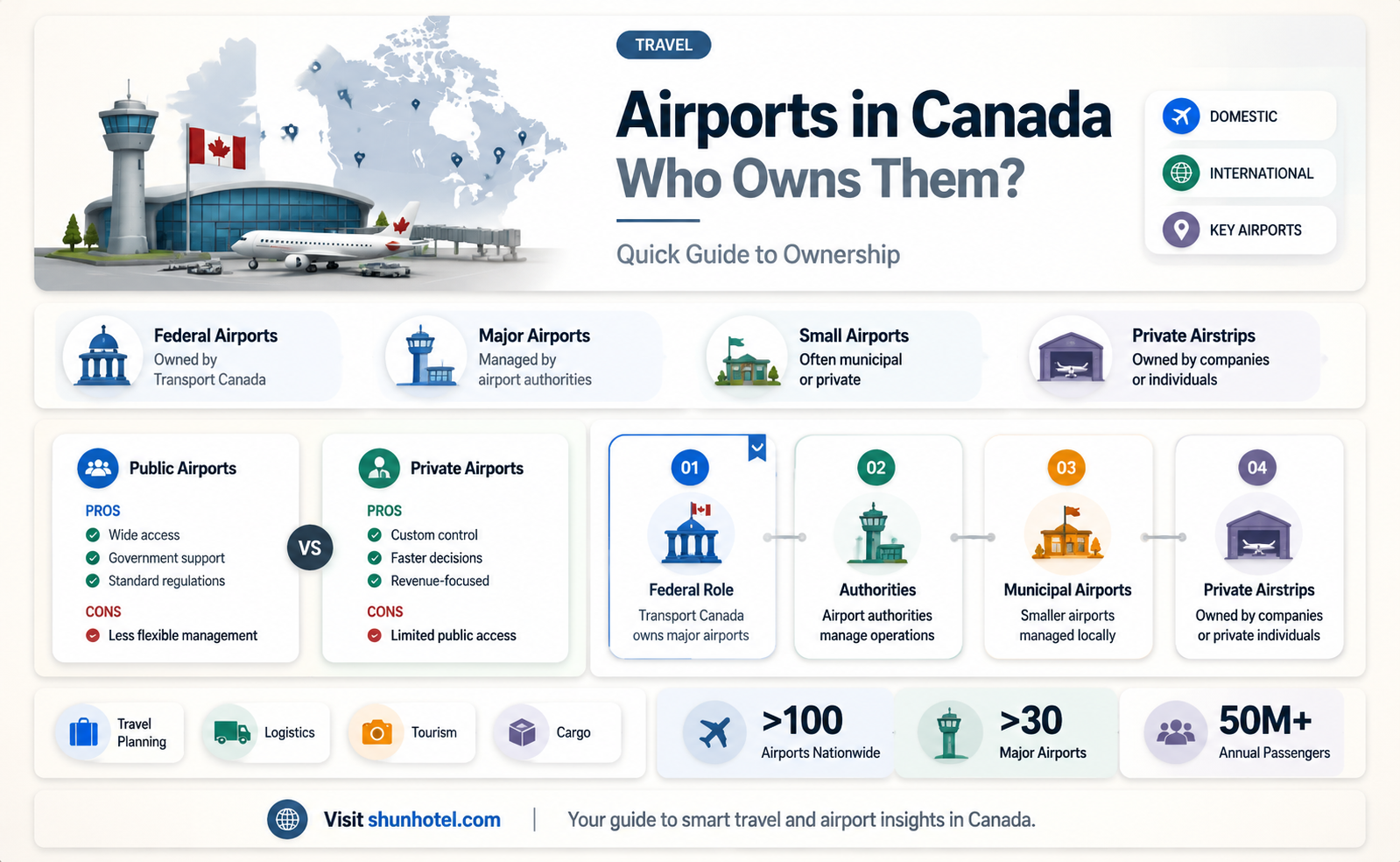 TRAVEL

Airports in Canada
Who Owns Them?

Quick Guide to Ownership

DOMESTIC
INTERNATIONAL
KEY AIRPORTS

Federal Airports
Owned by Transport Canada

Major Airports
Managed by airport authorities

Small Airports
Often municipal or private

Private Airstrips
Owned by companies or individuals

Public Airports
PROS
Wide access
Government support
Standard regulations
CONS
Less flexible management

VS

Private Airports
PROS
Custom control
Faster decisions
Revenue-focused
CONS
Limited public access

01
Federal Role
Transport Canada owns major airports

02
Authorities
Airport authorities manage operations

03
Municipal Airports
Smaller airports managed locally

04
Private Airstrips
Owned by companies or private individuals

Travel Planning
Logistics
Tourism
Cargo

>100
Airports Nationwide

>30
Major Airports

50M+
Annual Passengers

Visit shunhotel.com | Your guide to smart travel and airport insights in Canada.